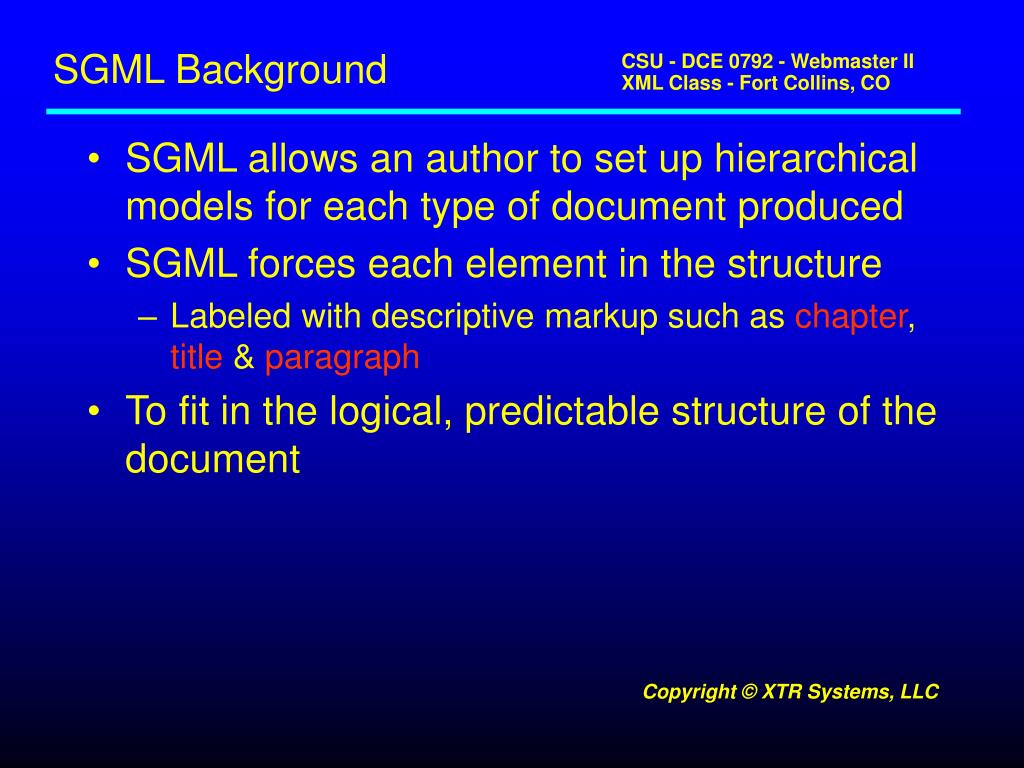 SGML Background

CSU - DCE 0792 - Webmaster II
XML Class - Fort Collins, CO

• SGML allows an author to set up hierarchical models for each type of document produced
• SGML forces each element in the structure
– Labeled with descriptive markup such as chapter, title & paragraph
• To fit in the logical, predictable structure of the document

Copyright © XTR Systems, LLC